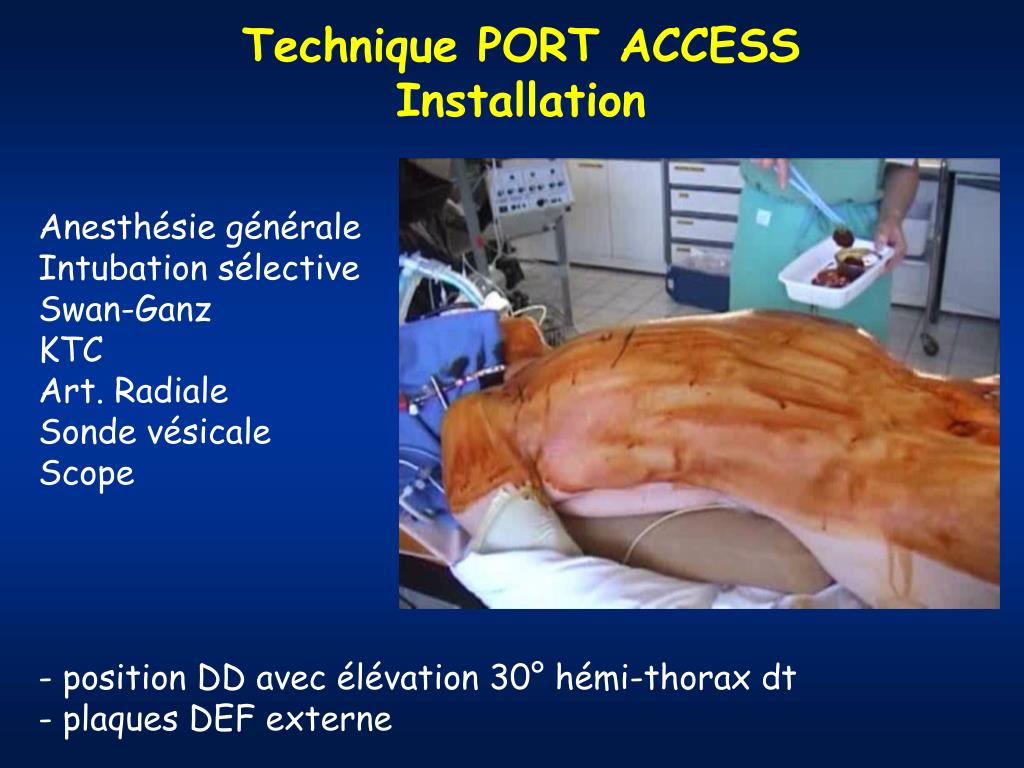 Technique PORT ACCESS
Installation

Anesthésie générale
Intubation sélective
Swan-Ganz
KTC
Art. Radiale
Sonde vésicale
Scope

- position DD avec élévation 30° hémi-thorax dt
- plaques DEF externe